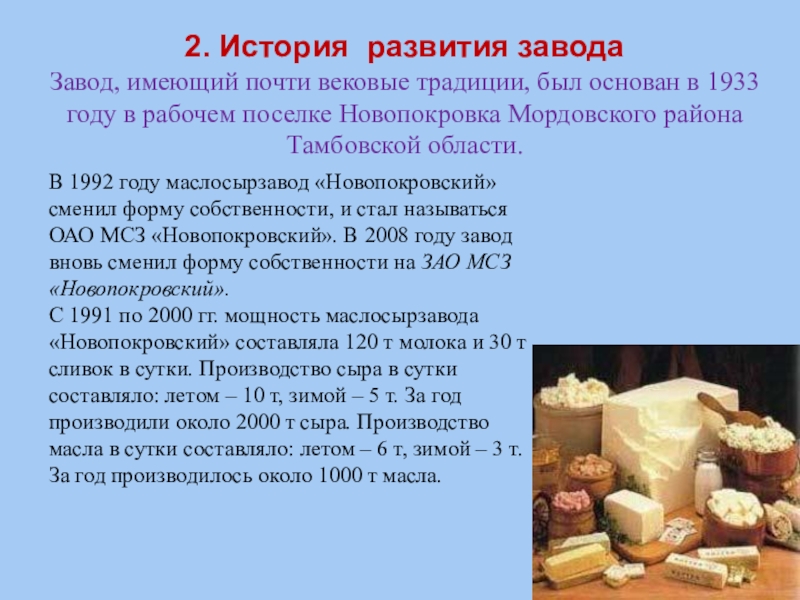 2. История развития завода

Завод, имеющий почти вековые традиции, был основан в 1933 году в рабочем поселке Новопокровка Мордовского района Тамбовской области.

В 1992 году маслосырзавод «Новопокровский» сменил форму собственности, и стал называться ОАО МСЗ «Новопокровский». В 2008 году завод вновь сменил форму собственности на ЗАО МСЗ «Новопокровский».
С 1991 по 2000 гг. мощность маслосырзавода «Новопокровский» составляла 120 т молока и 30 т сливок в сутки. Производство сыра в сутки составляло: летом – 10 т, зимой – 5 т. За год производили около 2000 т сыра. Производство масла в сутки составляло: летом – 6 т, зимой – 3 т. За год производилось около 1000 т масла.